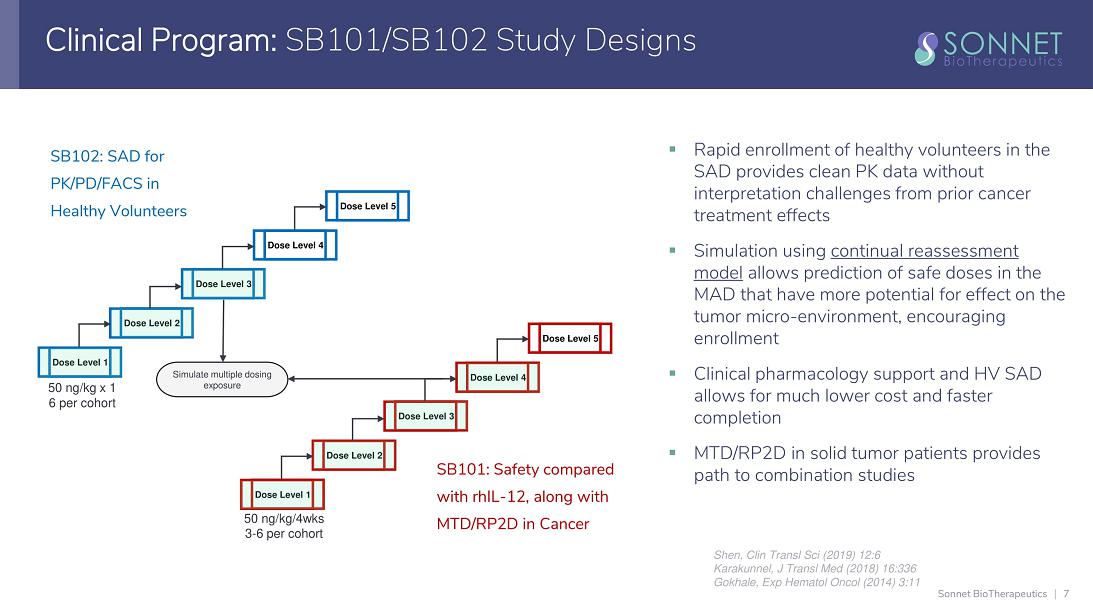 Clinical Program: SB101/SB102 Study Designs

SONNET BioTherapeutics

SB102: SAD for PK/PD/FACS in Healthy Volunteers

Dose Level 5

Dose Level 4

Dose Level 3

Dose Level 2

Dose Level 1

50 ng/kg x 1
6 per cohort

Simulate multiple dosing exposure

Dose Level 5

Dose Level 4

Dose Level 3

Dose Level 2

Dose Level 1

50 ng/kg/4wks
3-6 per cohort

SB101: Safety compared with rhIL-12, along with MTD/RP2D in Cancer

▪ Rapid enrollment of healthy volunteers in the SAD provides clean PK data without interpretation challenges from prior cancer treatment effects

▪ Simulation using continual reassessment model allows prediction of safe doses in the MAD that have more potential for effect on the tumor micro-environment, encouraging enrollment

▪ Clinical pharmacology support and HV SAD allows for much lower cost and faster completion

▪ MTD/RP2D in solid tumor patients provides path to combination studies

Shen, Clin Transl Sci (2019) 12:6
Karakunnel, J Transl Med (2018) 16:336
Gokhale, Exp Hematol Oncol (2014) 3:11

Sonnet BioTherapeutics | 7